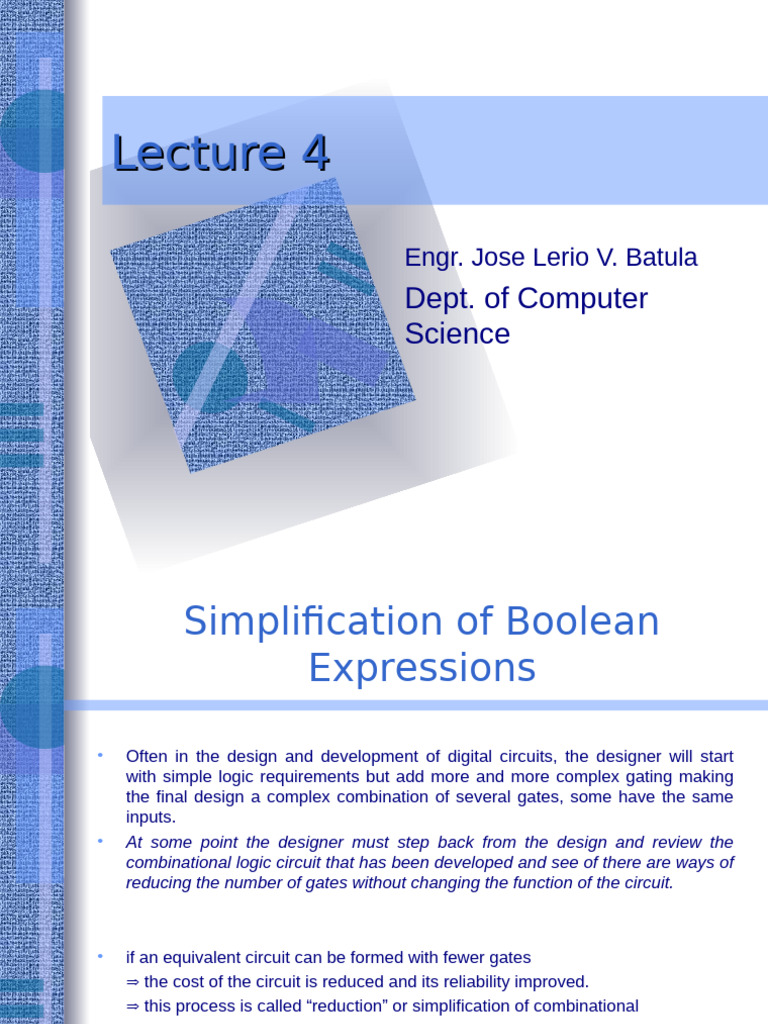 Lecture 4

Engr. Jose Lerio V. Batula

Dept. of Computer Science

Simplification of Boolean Expressions

• Often in the design and development of digital circuits, the designer will start with simple logic requirements but add more and more complex gating making the final design a complex combination of several gates, some have the same inputs.

• At some point the designer must step back from the design and review the combinational logic circuit that has been developed and see of there are ways of reducing the number of gates without changing the function of the circuit.

• if an equivalent circuit can be formed with fewer gates

⇒ the cost of the circuit is reduced and its reliability improved.

⇒ this process is called “reduction” or simplification of combinational